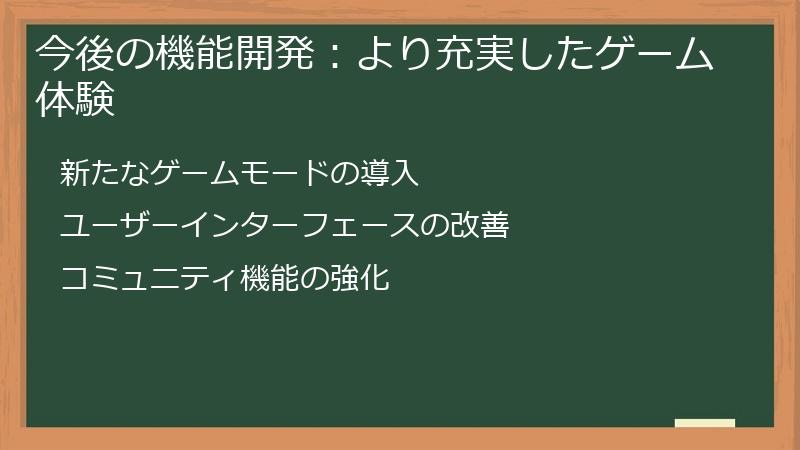 今後の機能開発：より充実したゲーム体験

新たなゲームモードの導入

ユーザーインターフェースの改善

コミュニティ機能の強化